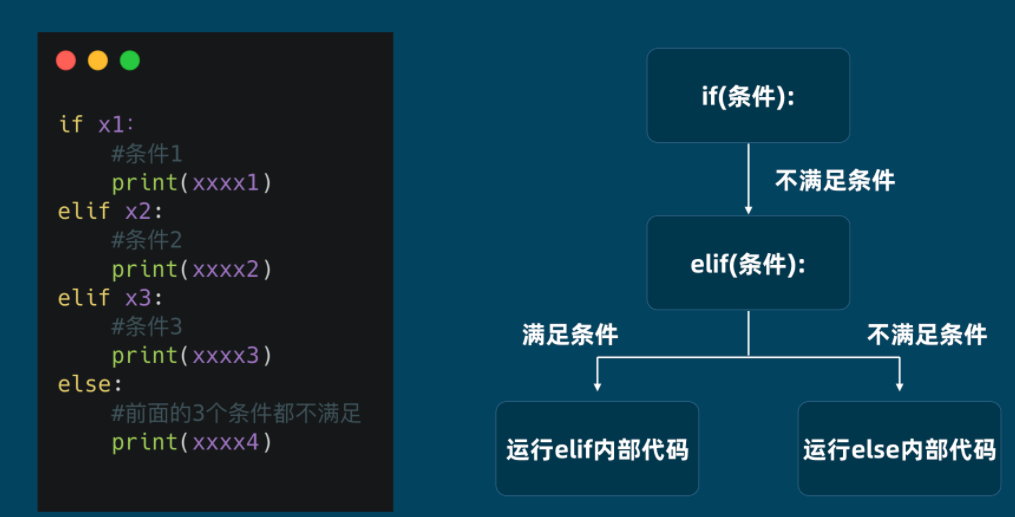 if x1:
    #条件1
    print(xxxx1)
elif x2:
    #条件2
    print(xxxx2)
elif x3:
    #条件3
    print(xxxx3)
else:
    #前面的3个条件都不满足
    print(xxxx4)

if(条件):

不满足条件

elif(条件):

满足条件

不满足条件

运行elif内部代码

运行else内部代码